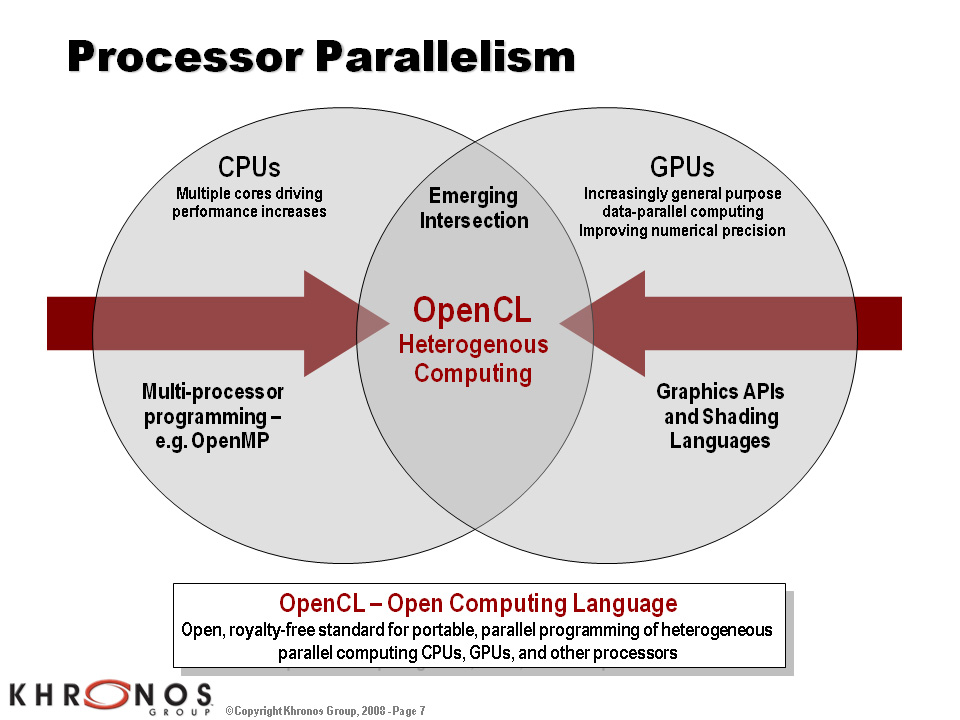 Processor Parallelism

CPUs
Multiple cores driving performance increases

Emerging Intersection

GPUs
Increasingly general purpose data-parallel computing
Improving numerical precision

OpenCL
Heterogenous Computing

Multi-processor programming – e.g. OpenMP

Graphics APIs and Shading Languages

OpenCL – Open Computing Language
Open, royalty-free standard for portable, parallel programming of heterogeneous parallel computing CPUs, GPUs, and other processors

KHRONOS GROUP ©Copyright Khronos Group, 2008 - Page 7